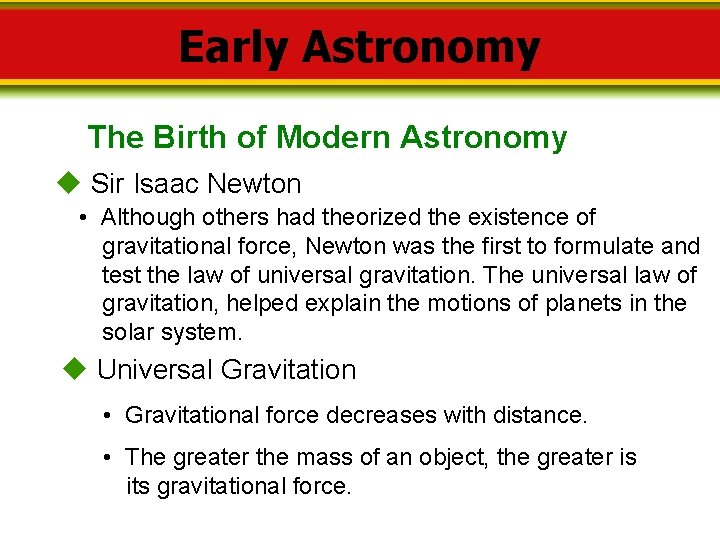 Early Astronomy

The Birth of Modern Astronomy

◆ Sir Isaac Newton

• Although others had theorized the existence of gravitational force, Newton was the first to formulate and test the law of universal gravitation. The universal law of gravitation, helped explain the motions of planets in the solar system.

◆ Universal Gravitation

• Gravitational force decreases with distance.

• The greater the mass of an object, the greater is its gravitational force.